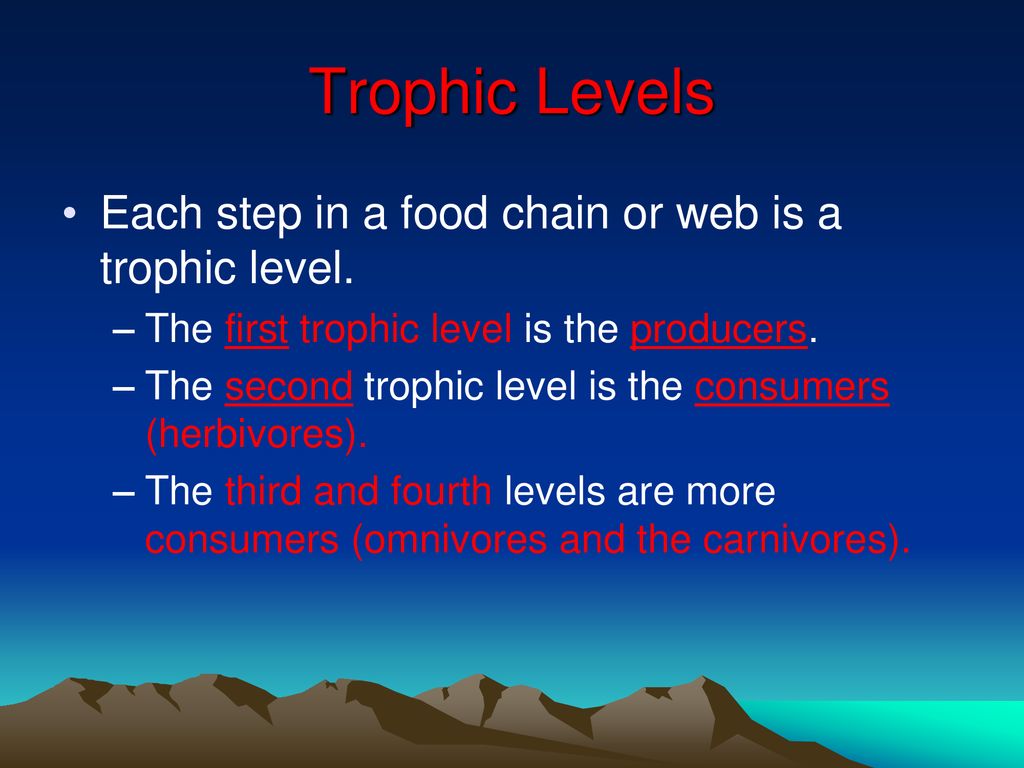 Trophic Levels

• Each step in a food chain or web is a trophic level.

– The first trophic level is the producers.

– The second trophic level is the consumers (herbivores).

– The third and fourth levels are more consumers (omnivores and the carnivores).